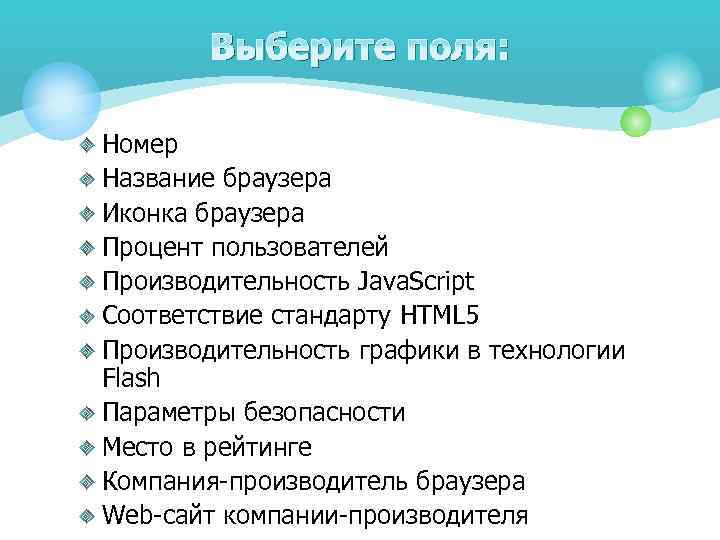 Выберите поля:

Номер
Название браузера
Иконка браузера
Процент пользователей
Производительность JavaScript
Соответствие стандарту HTML5
Производительность графики в технологии Flash
Параметры безопасности
Место в рейтинге
Компания-производитель браузера
Web-сайт компании-производителя